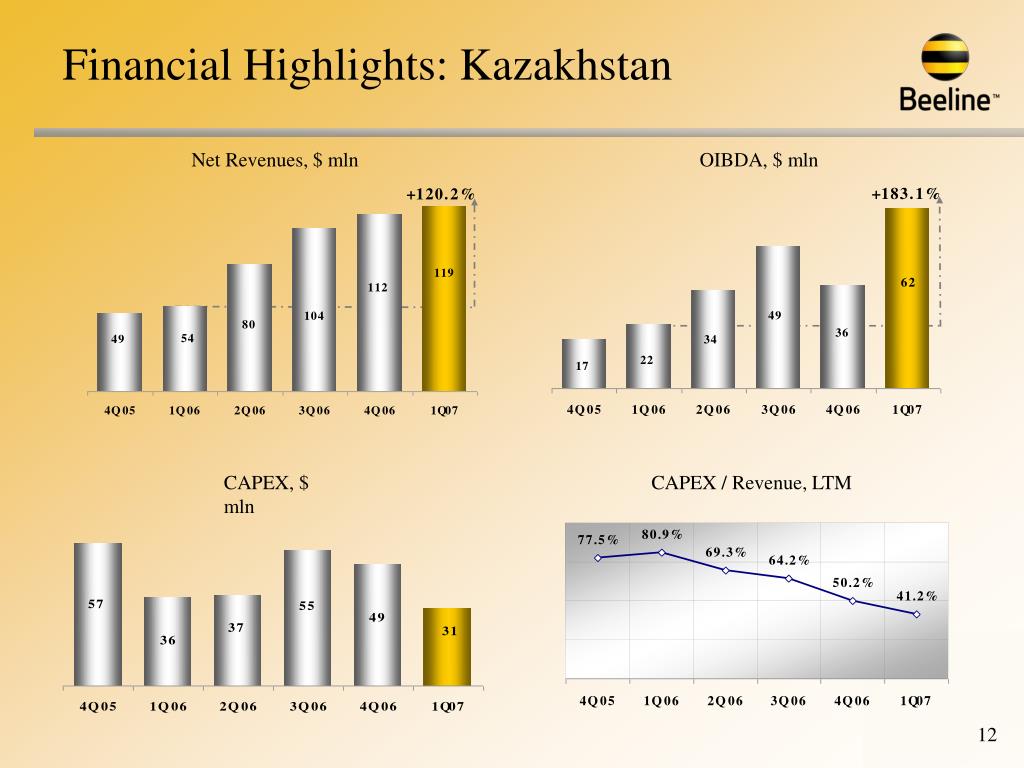 Financial Highlights: Kazakhstan

Beeline™

Net Revenues, $ mln

+120.2%

49 54 80 104 112 119

4Q05 1Q06 2Q06 3Q06 4Q06 1Q07

OIBDA, $ mln

+183.1%

17 22 34 49 36 62

4Q05 1Q06 2Q06 3Q06 4Q06 1Q07

CAPEX, $ mln

57 36 37 55 49 31

4Q05 1Q06 2Q06 3Q06 4Q06 1Q07

CAPEX / Revenue, LTM

77.5% 80.9% 69.3% 64.2% 50.2% 41.2%

4Q05 1Q06 2Q06 3Q06 4Q06 1Q07

12